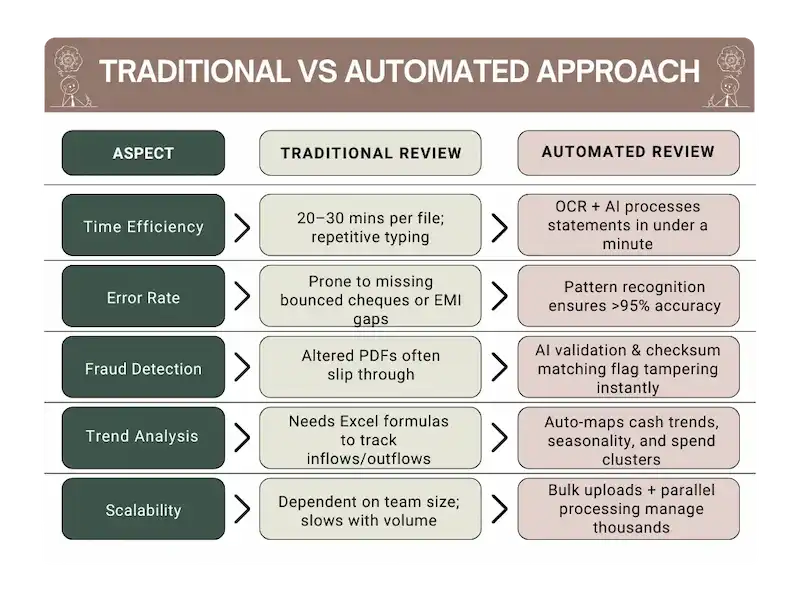 TRADITIONAL VS AUTOMATED APPROACH

| ASPECT | TRADITIONAL REVIEW | AUTOMATED REVIEW |
|---|---|---|
| Time Efficiency | 20–30 mins per file; repetitive typing | OCR + AI processes statements in under a minute |
| Error Rate | Prone to missing bounced cheques or EMI gaps | Pattern recognition ensures >95% accuracy |
| Fraud Detection | Altered PDFs often slip through | AI validation & checksum matching flag tampering instantly |
| Trend Analysis | Needs Excel formulas to track inflows/outflows | Auto-maps cash trends, seasonality, and spend clusters |
| Scalability | Dependent on team size; slows with volume | Bulk uploads + parallel processing manage thousands |